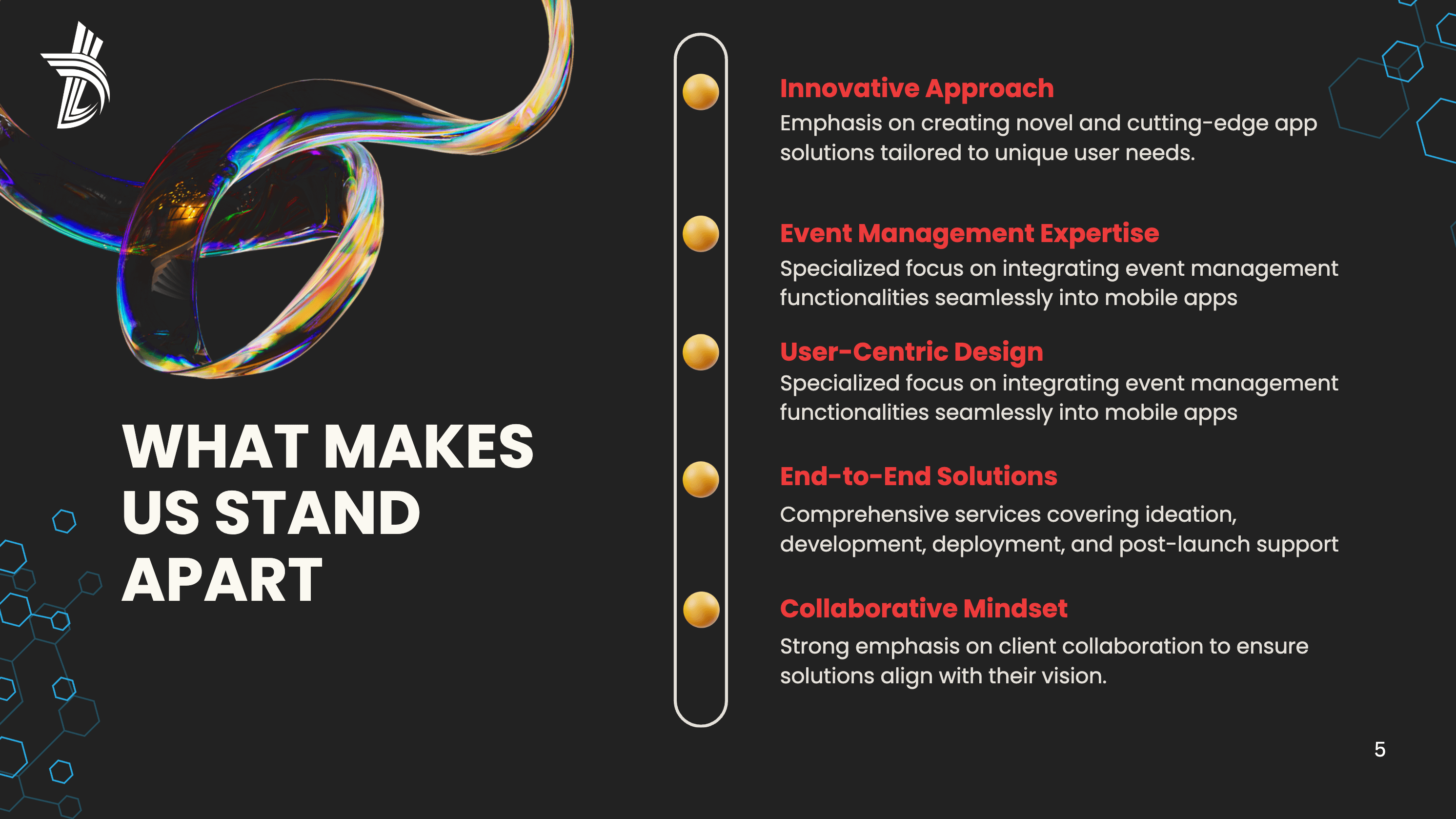 WHAT MAKES US STAND APART

Innovative Approach
Emphasis on creating novel and cutting-edge app solutions tailored to unique user needs.

Event Management Expertise
Specialized focus on integrating event management functionalities seamlessly into mobile apps

User-Centric Design
Specialized focus on integrating event management functionalities seamlessly into mobile apps

End-to-End Solutions
Comprehensive services covering ideation, development, deployment, and post-launch support

Collaborative Mindset
Strong emphasis on client collaboration to ensure solutions align with their vision.

5